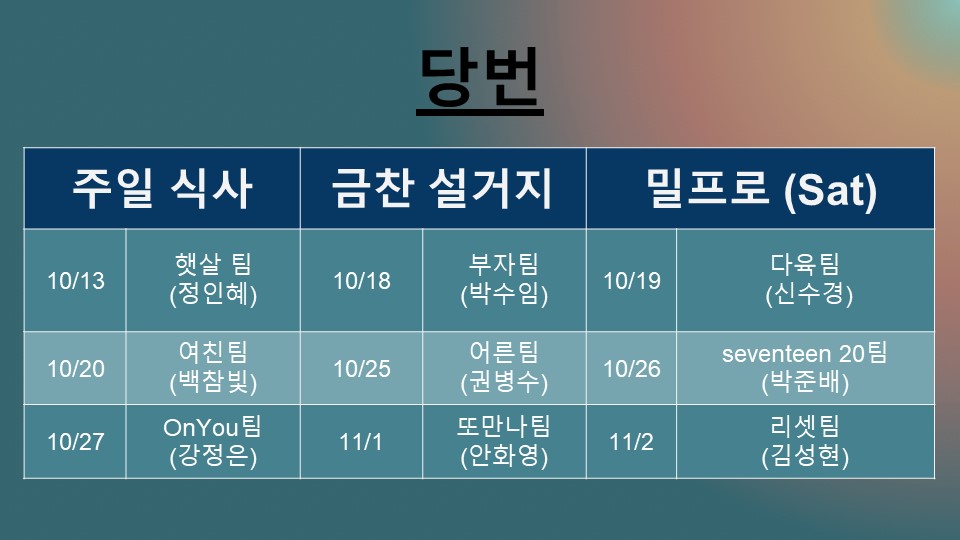 당번

| 주일 식사 | | 금찬 설거지 | | 밀프로 (Sat) | |
|---|---|---|---|---|---|
| 10/13 | 햇살 팀 (정인혜) | 10/18 | 부자팀 (박수임) | 10/19 | 다육팀 (신수경) |
| 10/20 | 여친팀 (백참빛) | 10/25 | 어른팀 (권병수) | 10/26 | seventeen 20팀 (박준배) |
| 10/27 | OnYou팀 (강정은) | 11/1 | 또만나팀 (안화영) | 11/2 | 리셋팀 (김성현) |